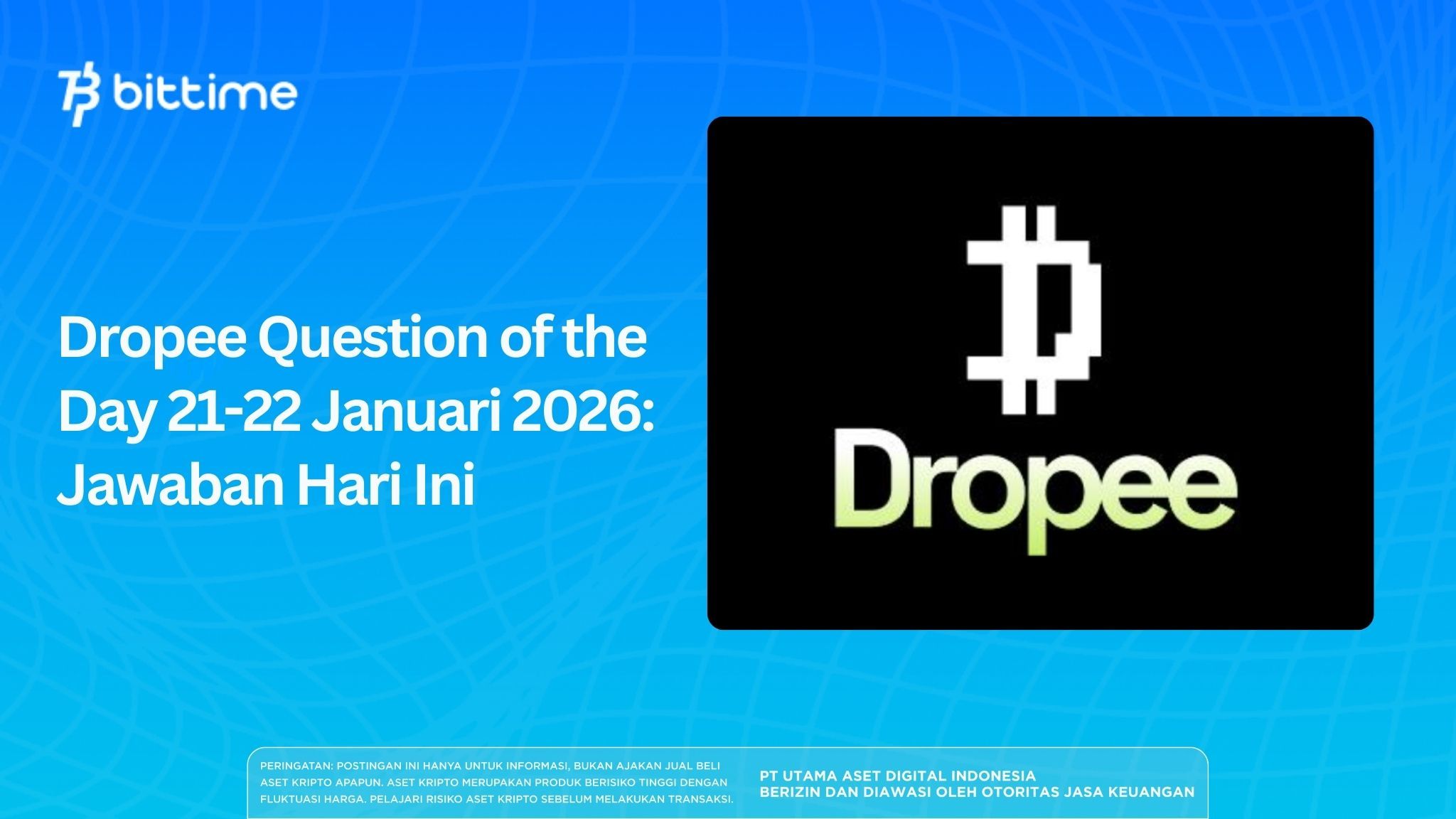 bittime

Dropee Question of the Day 21-22 Januari 2026: Jawaban Hari Ini

Dropee

PERINGATAN: POSTINGAN INI HANYA UNTUK INFORMASI, BUKAN AJAKAN JUAL BELI ASET KRIPTO APAPUN. ASET KRIPTO MERUPAKAN PRODUK BERISIKO TINGGI DENGAN FLUKTUASI HARGA. PELAJARI RISIKO ASET KRIPTO SEBELUM MELAKUKAN TRANSAKSI.

PT UTAMA ASET DIGITAL INDONESIA
BERIZIN DAN DIAWASI OLEH OTORITAS JASA KEUANGAN